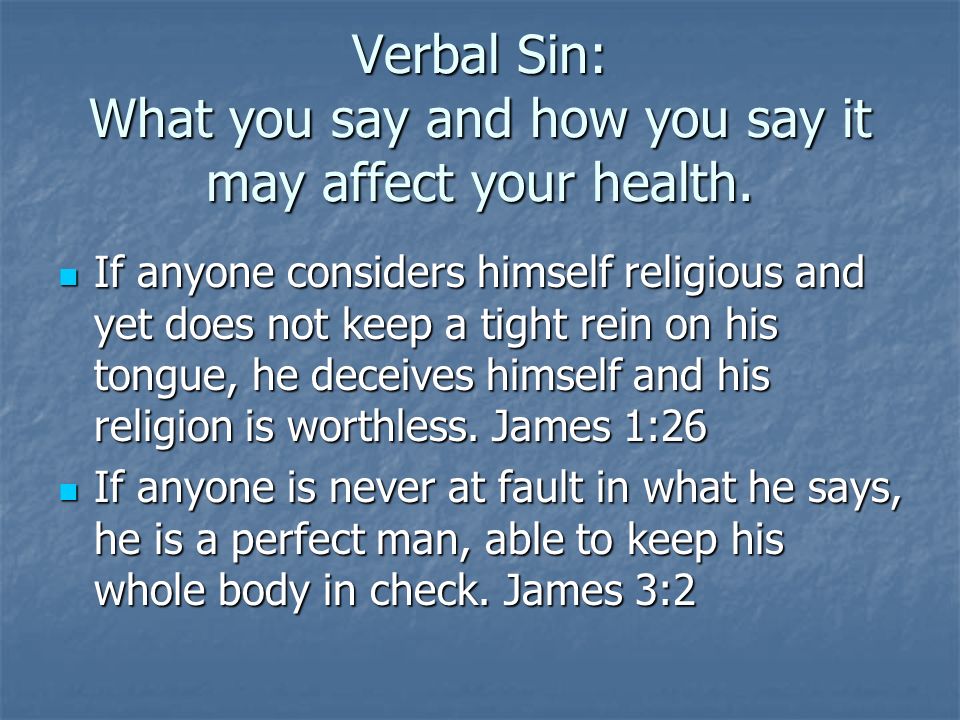 Verbal Sin:
What you say and how you say it may affect your health.

- If anyone considers himself religious and yet does not keep a tight rein on his tongue, he deceives himself and his religion is worthless. James 1:26
- If anyone is never at fault in what he says, he is a perfect man, able to keep his whole body in check. James 3:2